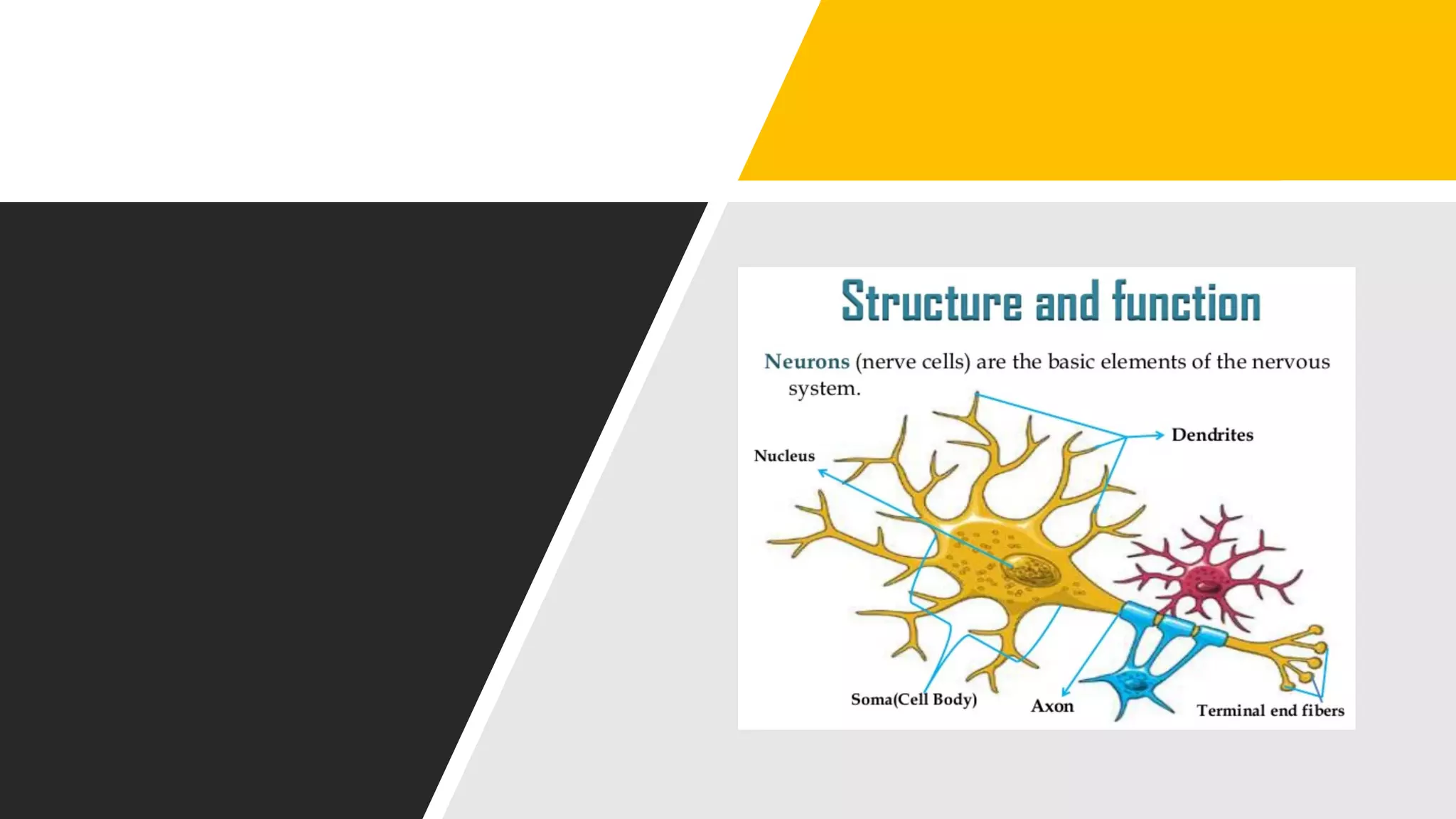 Structure and function

Neurons (nerve cells) are the basic elements of the nervous system.

Dendrites

Nucleus

Soma(Cell Body)

Axon

Terminal end fibers